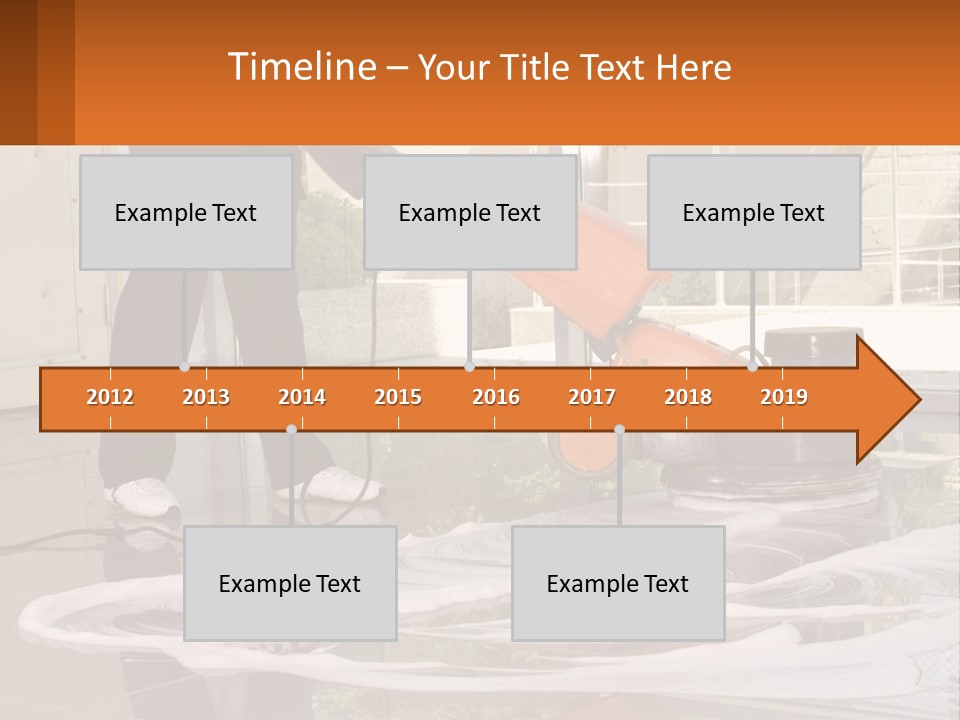 Timeline – Your Title Text Here

Example Text

Example Text

Example Text

2012 2013 2014 2015 2016 2017 2018 2019

Example Text

Example Text